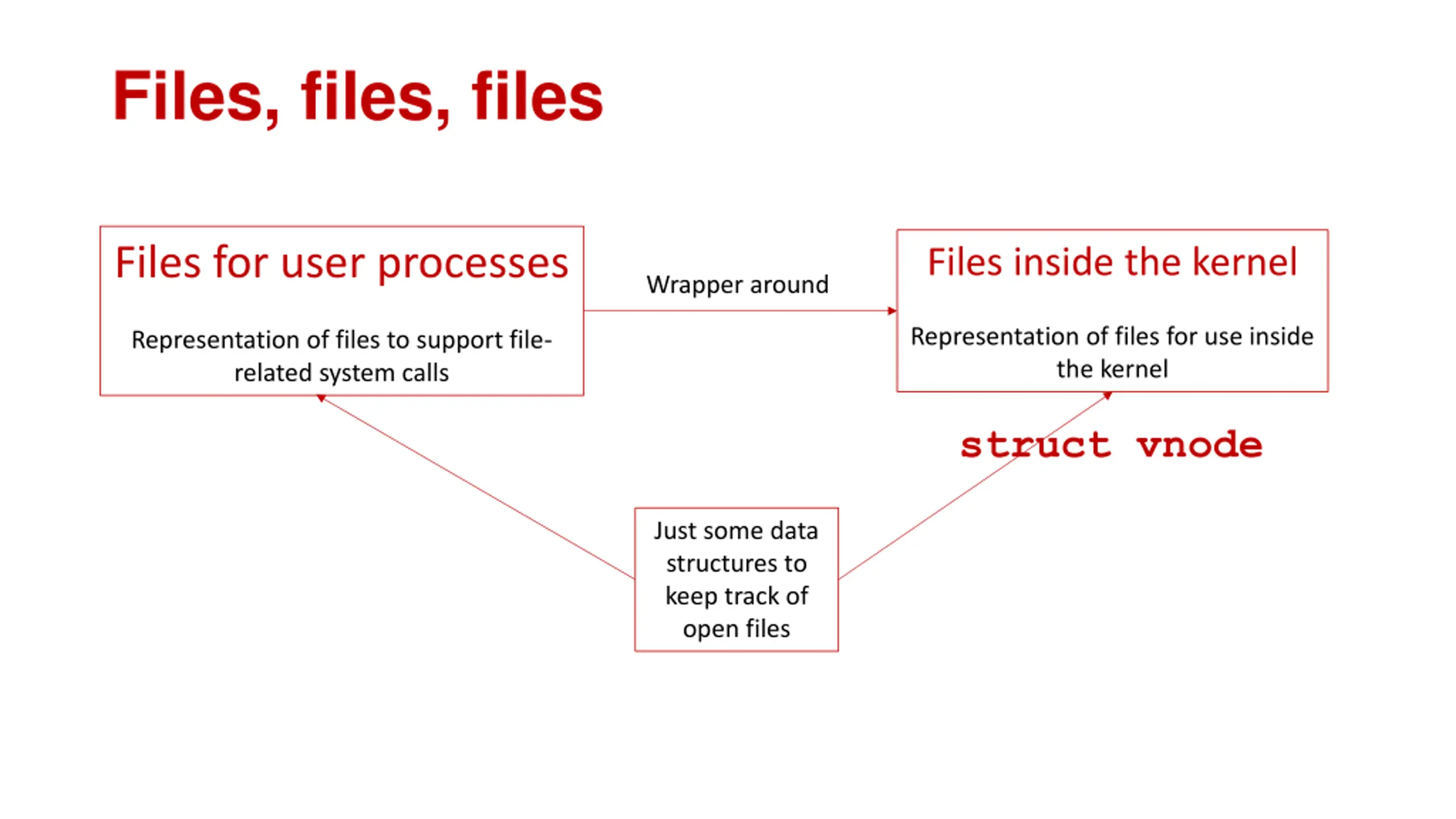 Files, files, files

Files for user processes

Representation of files to support file-related system calls

Wrapper around

Files inside the kernel

Representation of files for use inside the kernel

struct vnode

Just some data structures to keep track of open files